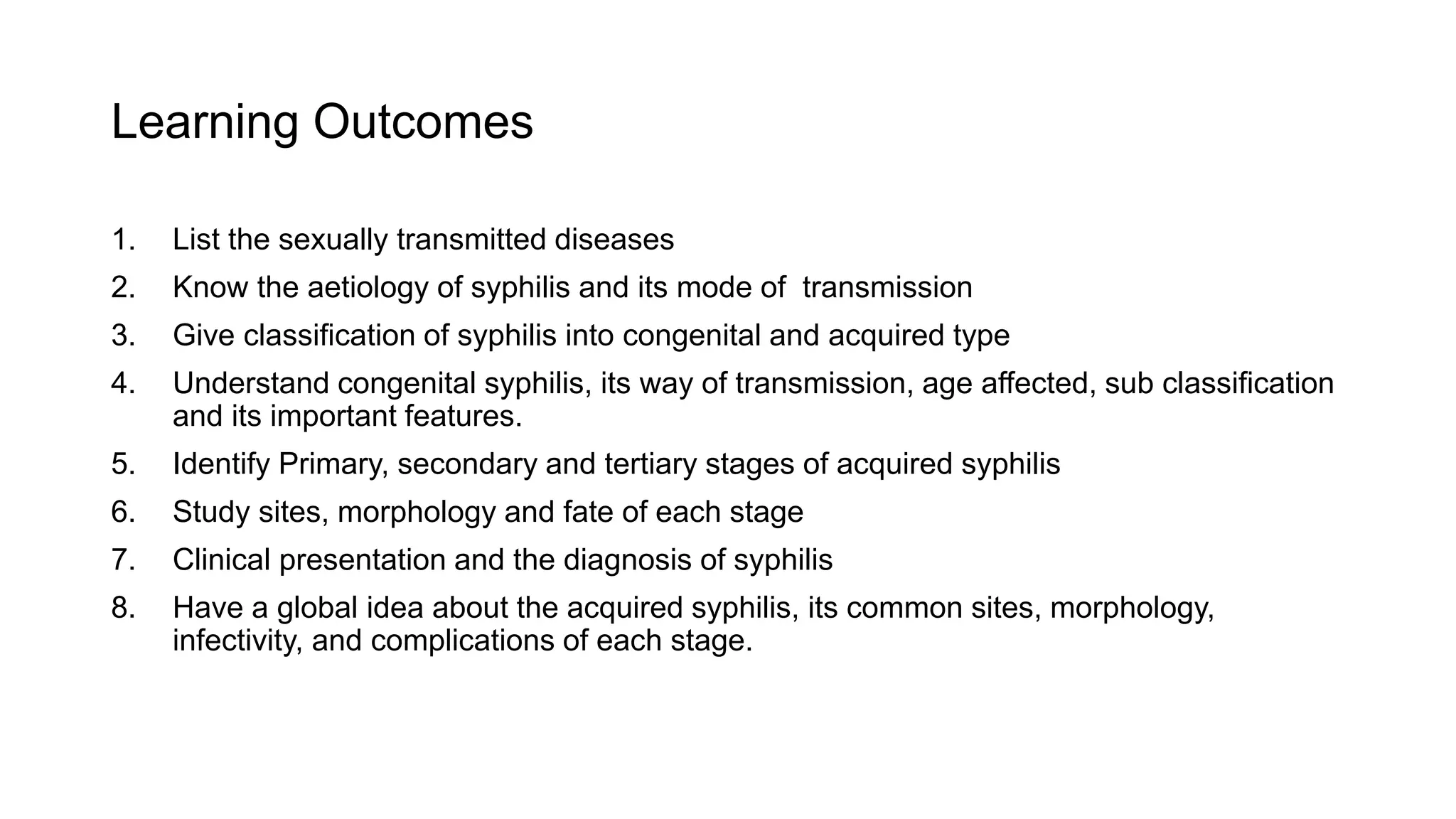 Learning Outcomes

1. List the sexually transmitted diseases
2. Know the aetiology of syphilis and its mode of transmission
3. Give classification of syphilis into congenital and acquired type
4. Understand congenital syphilis, its way of transmission, age affected, sub classification and its important features.
5. Identify Primary, secondary and tertiary stages of acquired syphilis
6. Study sites, morphology and fate of each stage
7. Clinical presentation and the diagnosis of syphilis
8. Have a global idea about the acquired syphilis, its common sites, morphology, infectivity, and complications of each stage.